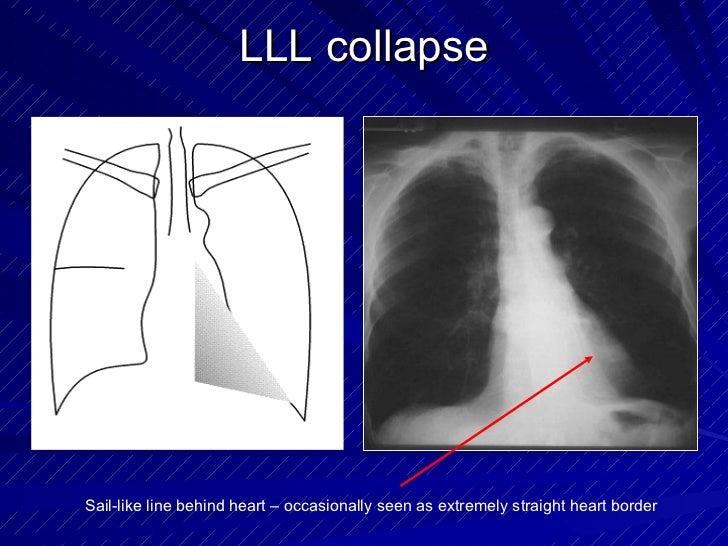 LLL collapse

Sail-like line behind heart – occasionally seen as extremely straight heart border